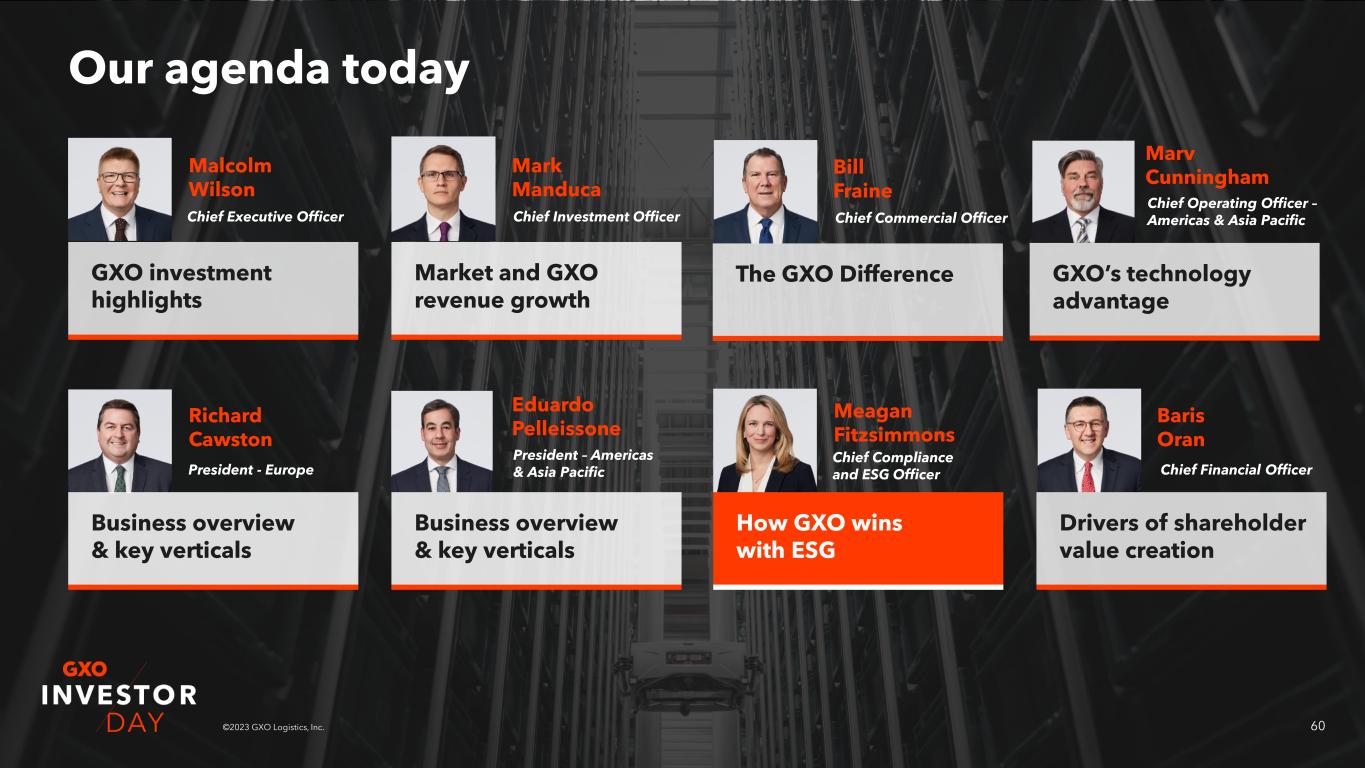 Our agenda today

Malcolm Wilson
Chief Executive Officer
GXO investment highlights

Mark Manduca
Chief Investment Officer
Market and GXO revenue growth

Bill Fraine
Chief Commercial Officer
The GXO Difference

Marv Cunningham
Chief Operating Officer – Americas & Asia Pacific
GXO's technology advantage

Richard Cawston
President - Europe
Business overview & key verticals

Eduardo Pelleissone
President – Americas & Asia Pacific
Business overview & key verticals

Meagan Fitzsimmons
Chief Compliance and ESG Officer
How GXO wins with ESG

Baris Oran
Chief Financial Officer
Drivers of shareholder value creation

GXO INVESTOR DAY

©2023 GXO Logistics, Inc.

60